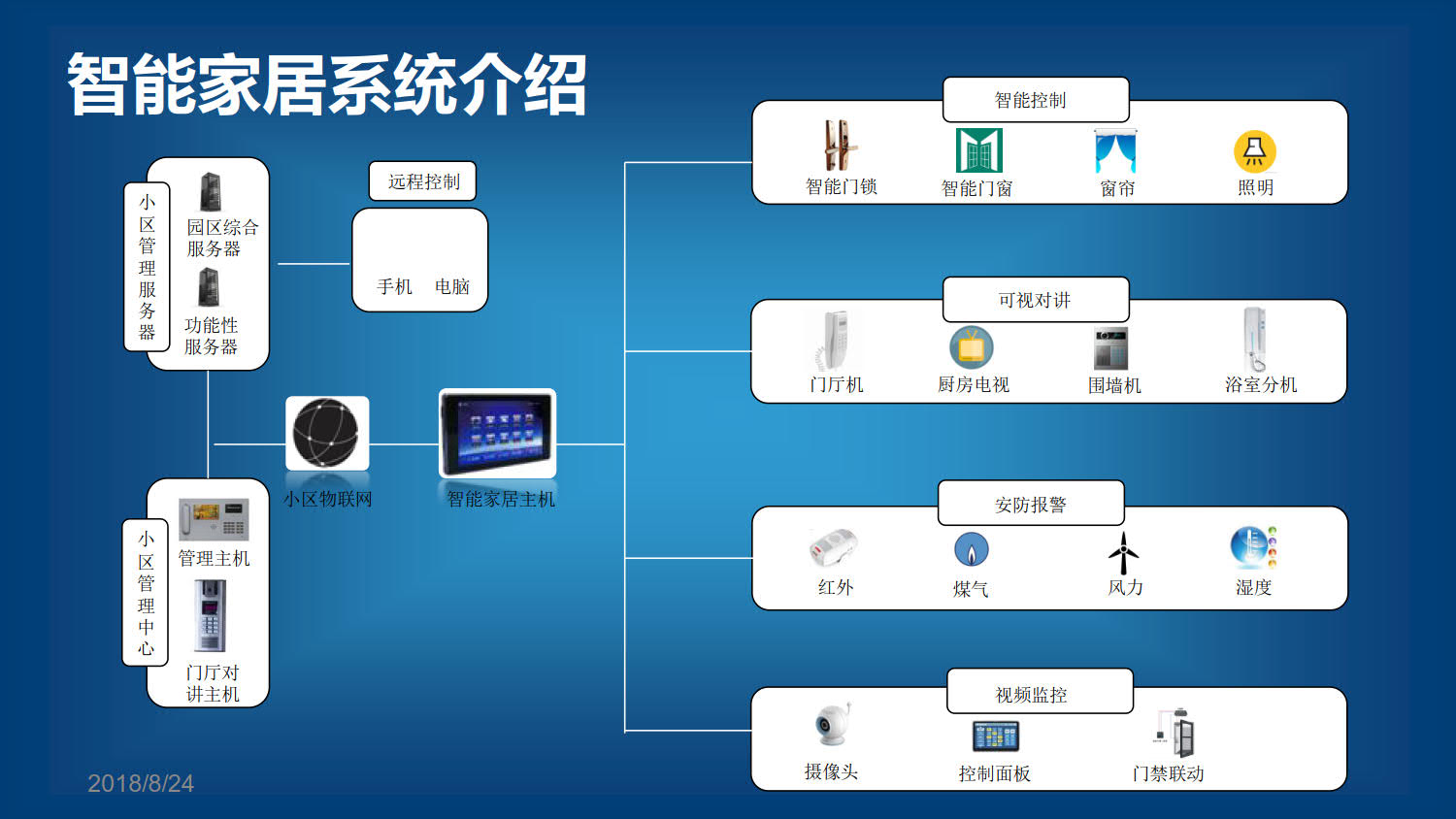 智能家居系统介绍

小区管理服务器

园区综合服务器

功能性服务器

远程控制

手机　电脑

小区物联网

智能家居主机

小区管理中心

管理主机

门厅对讲主机

智能控制

智能门锁　智能门窗　窗帘　照明

可视对讲

门厅机　厨房电视　围墙机　浴室分机

安防报警

红外　煤气　风力　湿度

视频监控

摄像头　控制面板　门禁联动

2018/8/24